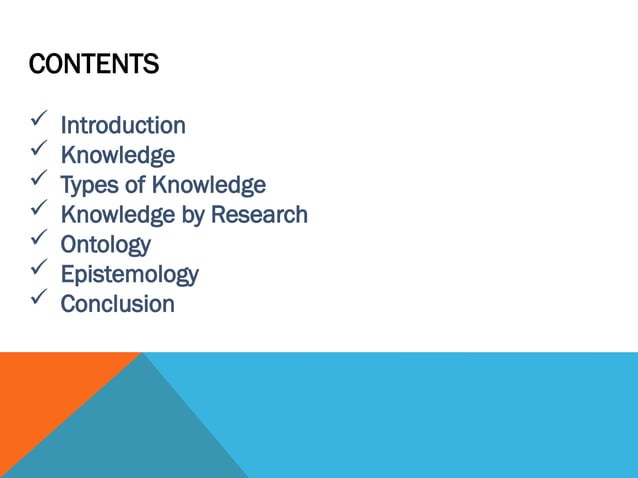 CONTENTS

✓ Introduction
✓ Knowledge
✓ Types of Knowledge
✓ Knowledge by Research
✓ Ontology
✓ Epistemology
✓ Conclusion